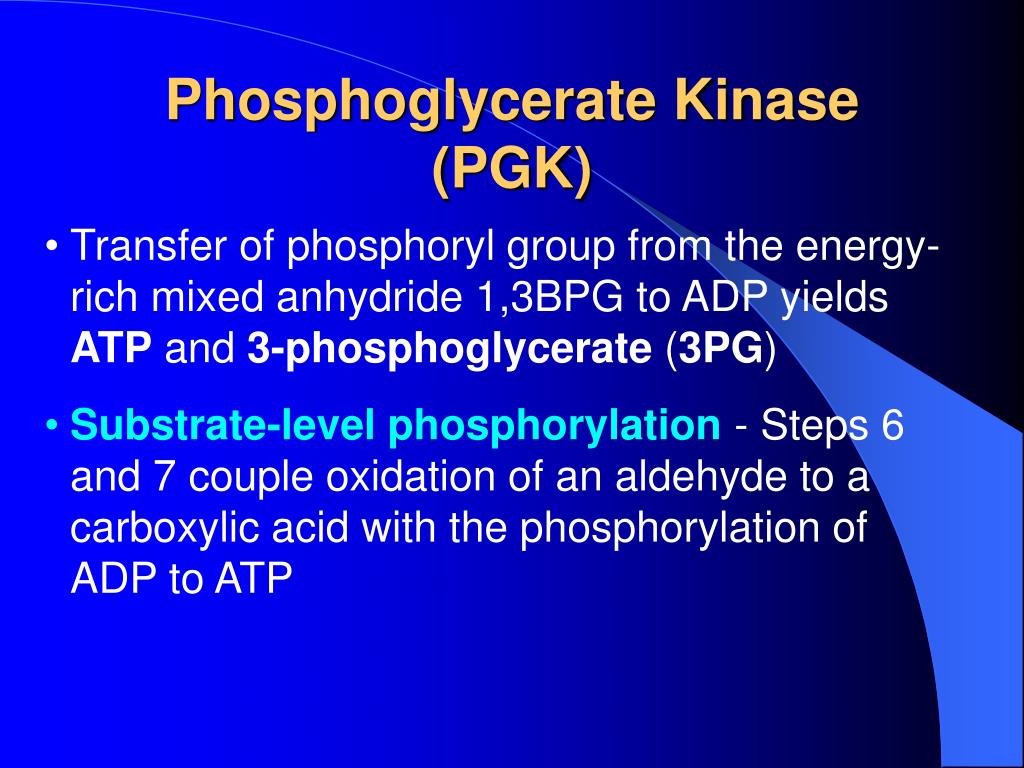 Phosphoglycerate Kinase (PGK)

• Transfer of phosphoryl group from the energy-rich mixed anhydride 1,3BPG to ADP yields ATP and 3-phosphoglycerate (3PG)

• Substrate-level phosphorylation - Steps 6 and 7 couple oxidation of an aldehyde to a carboxylic acid with the phosphorylation of ADP to ATP